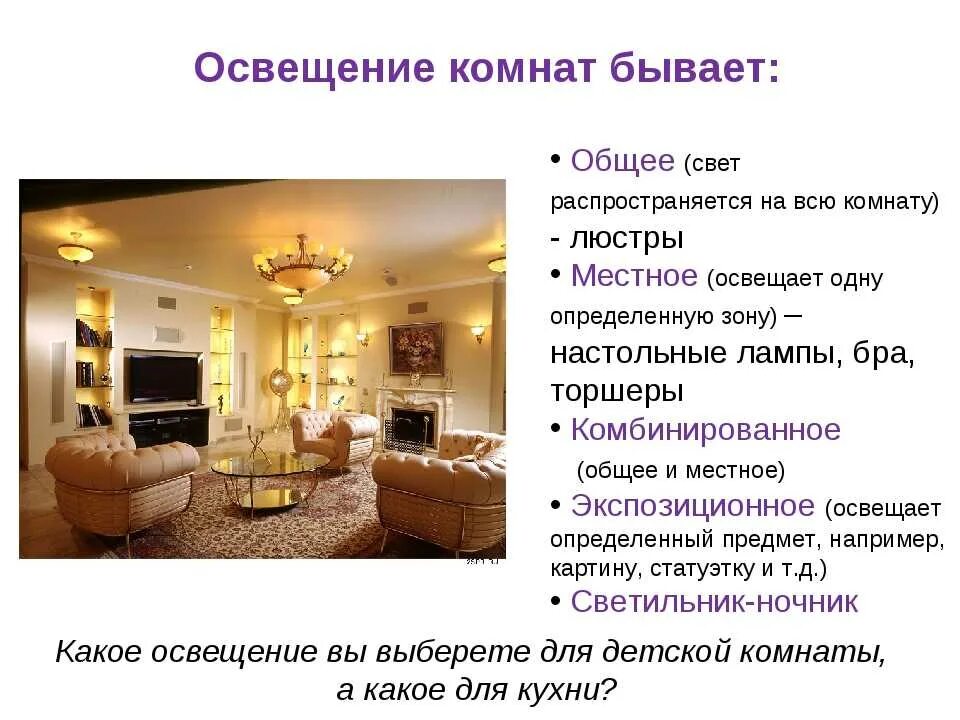 Освещение комнат бывает:

• Общее (свет распространяется на всю комнату) - люстры
• Местное (освещает одну определенную зону) – настольные лампы, бра, торшеры
• Комбинированное (общее и местное)
• Экспозиционное (освещает определенный предмет, например, картину, статуэтку и т.д.)
• Светильник-ночник

Какое освещение вы выберете для детской комнаты, а какое для кухни?